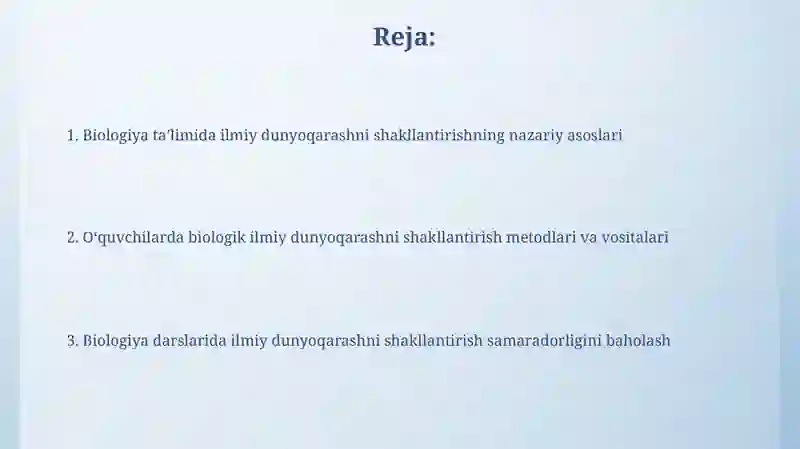 Reja:

1. Biologiya ta'limida ilmiy dunyoqarashni shakllantirishning nazariy asoslari

2. O'quvchilarda biologik ilmiy dunyoqarashni shakllantirish metodlari va vositalari

3. Biologiya darslarida ilmiy dunyoqarashni shakllantirish samaradorligini baholash